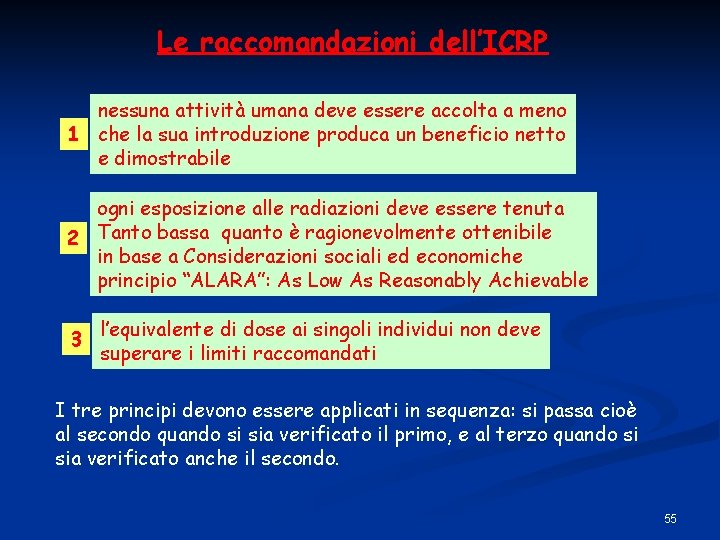 Le raccomandazioni dell'ICRP

1

nessuna attività umana deve essere accolta a meno che la sua introduzione produca un beneficio netto e dimostrabile

2

ogni esposizione alle radiazioni deve essere tenuta Tanto bassa quanto è ragionevolmente ottenibile in base a Considerazioni sociali ed economiche principio "ALARA": As Low As Reasonably Achievable

3

l'equivalente di dose ai singoli individui non deve superare i limiti raccomandati

I tre principi devono essere applicati in sequenza: si passa cioè al secondo quando si sia verificato il primo, e al terzo quando si sia verificato anche il secondo.

55